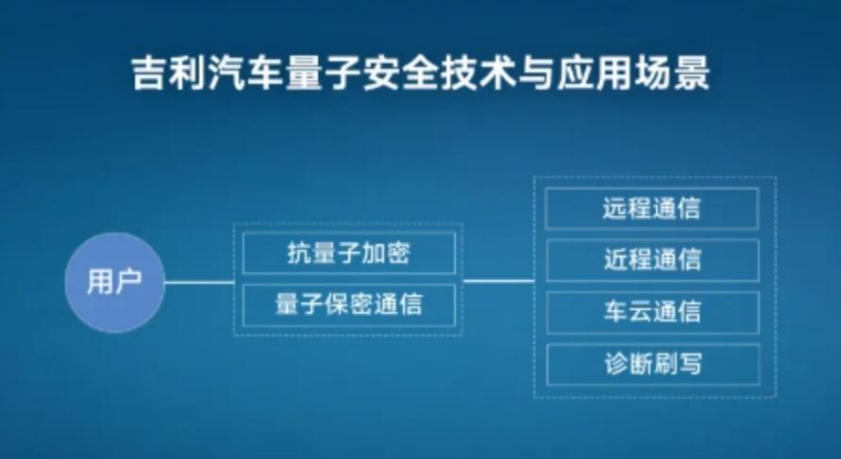 吉利汽车量子安全技术与应用场景

用户

抗量子加密

量子保密通信

远程通信

近程通信

车云通信

诊断刷写